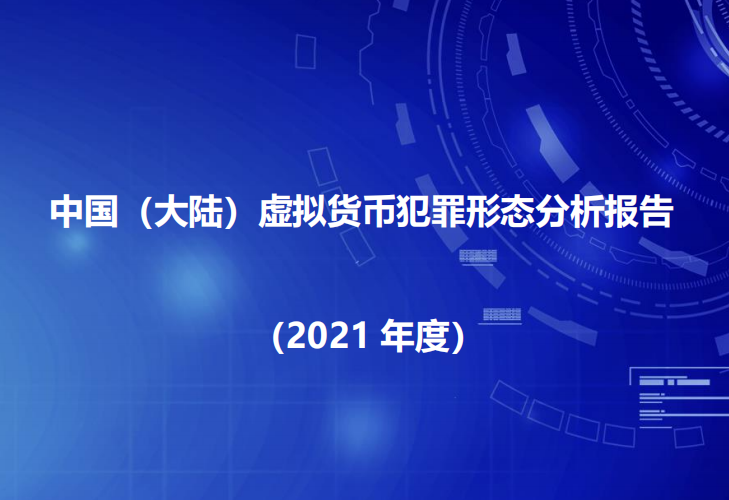 中国（大陆）虚拟货币犯罪形态分析报告

(2021 年度)